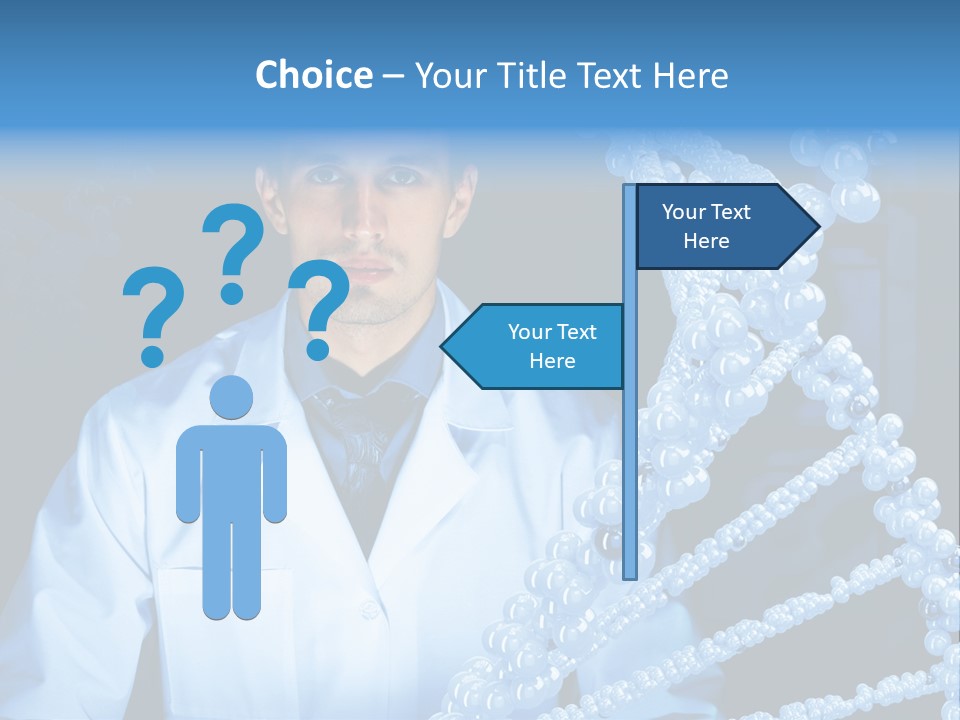 Choice – Your Title Text Here

? ? ?

Your Text Here

Your Text Here